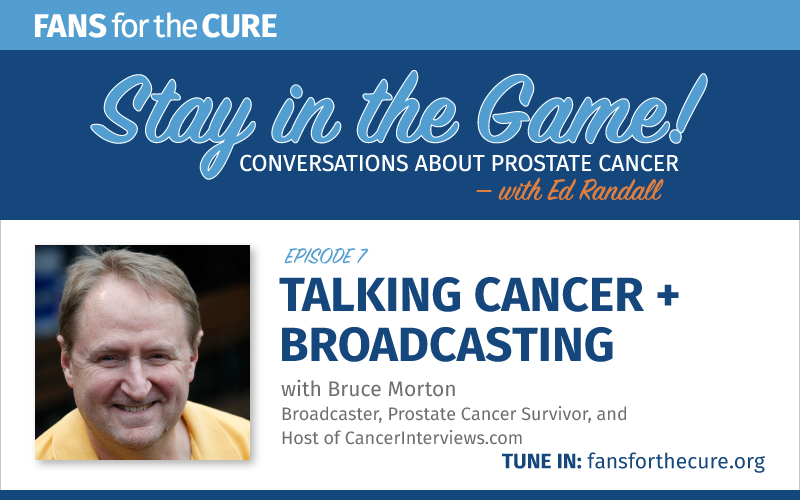 FANS for the CURE

Stay in the Game!
CONVERSATIONS ABOUT PROSTATE CANCER
— with Ed Randall

EPISODE 7
TALKING CANCER + BROADCASTING
with Bruce Morton
Broadcaster, Prostate Cancer Survivor, and Host of CancerInterviews.com

TUNE IN: fansforthecure.org